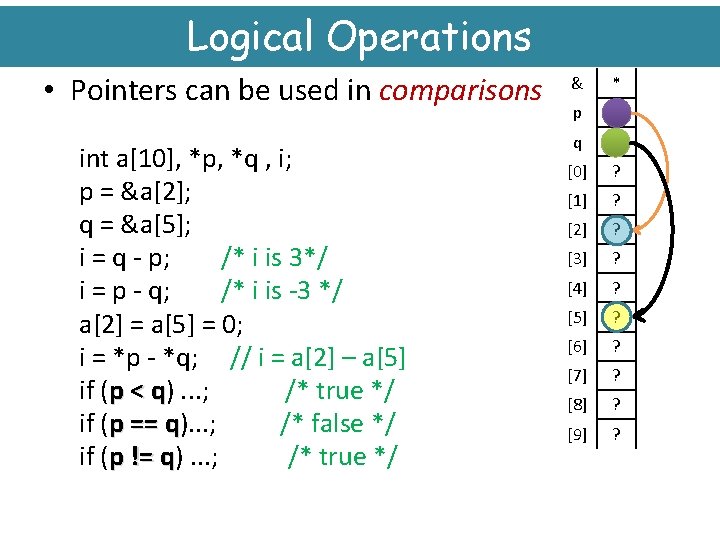 Logical Operations

• Pointers can be used in comparisons

int a[10], *p, *q , i;
p = &a[2];
q = &a[5];
i = q - p; /* i is 3*/
i = p - q; /* i is -3 */
a[2] = a[5] = 0;
i = *p - *q; // i = a[2] – a[5]
if (p < q) ...; /* true */
if (p == q)...; /* false */
if (p != q) ...; /* true */

| & | * |
|---|---|
| p | |
| q | |
| [0] | ? |
| [1] | ? |
| [2] | ? |
| [3] | ? |
| [4] | ? |
| [5] | ? |
| [6] | ? |
| [7] | ? |
| [8] | ? |
| [9] | ? |